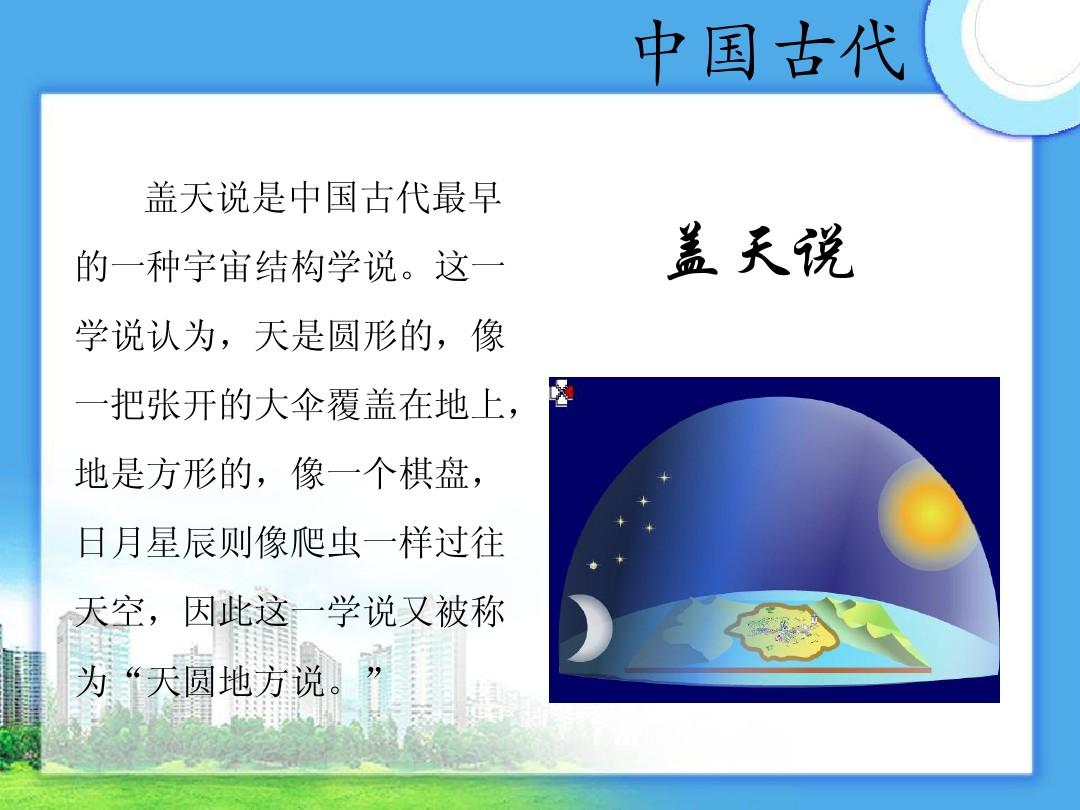 中国古代

盖天说是中国古代最早的一种宇宙结构学说。这一学说认为，天是圆形的，像一把张开的大伞覆盖在地上，地是方形的，像一个棋盘，日月星辰则像爬虫一样过往天空，因此这一学说又被称为“天圆地方说。”

盖天说